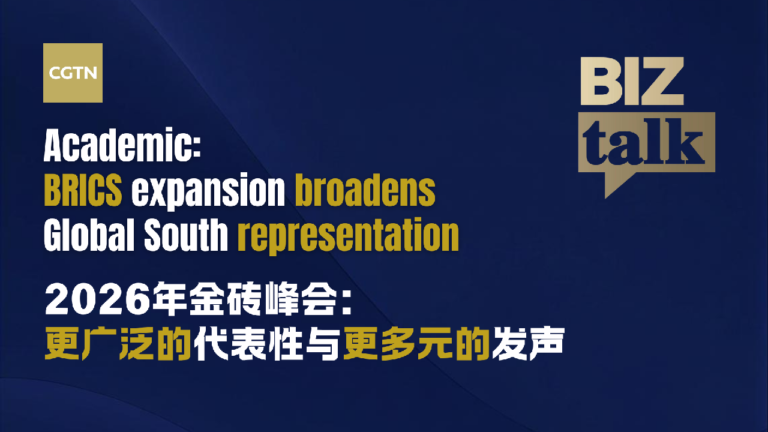 CGTN

BIZ talk

Academic:
BRICS expansion broadens Global South representation

2026年金砖峰会:
更广泛的代表性与更多元的发声